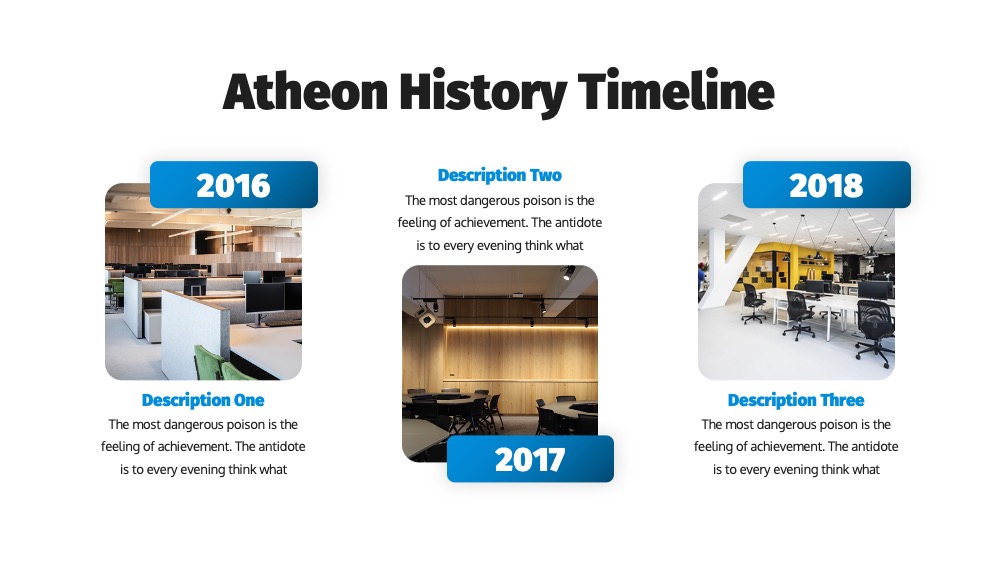 Atheon History Timeline

2016

Description One

The most dangerous poison is the feeling of achievement. The antidote is to every evening think what

Description Two

The most dangerous poison is the feeling of achievement. The antidote is to every evening think what

2017

2018

Description Three

The most dangerous poison is the feeling of achievement. The antidote is to every evening think what